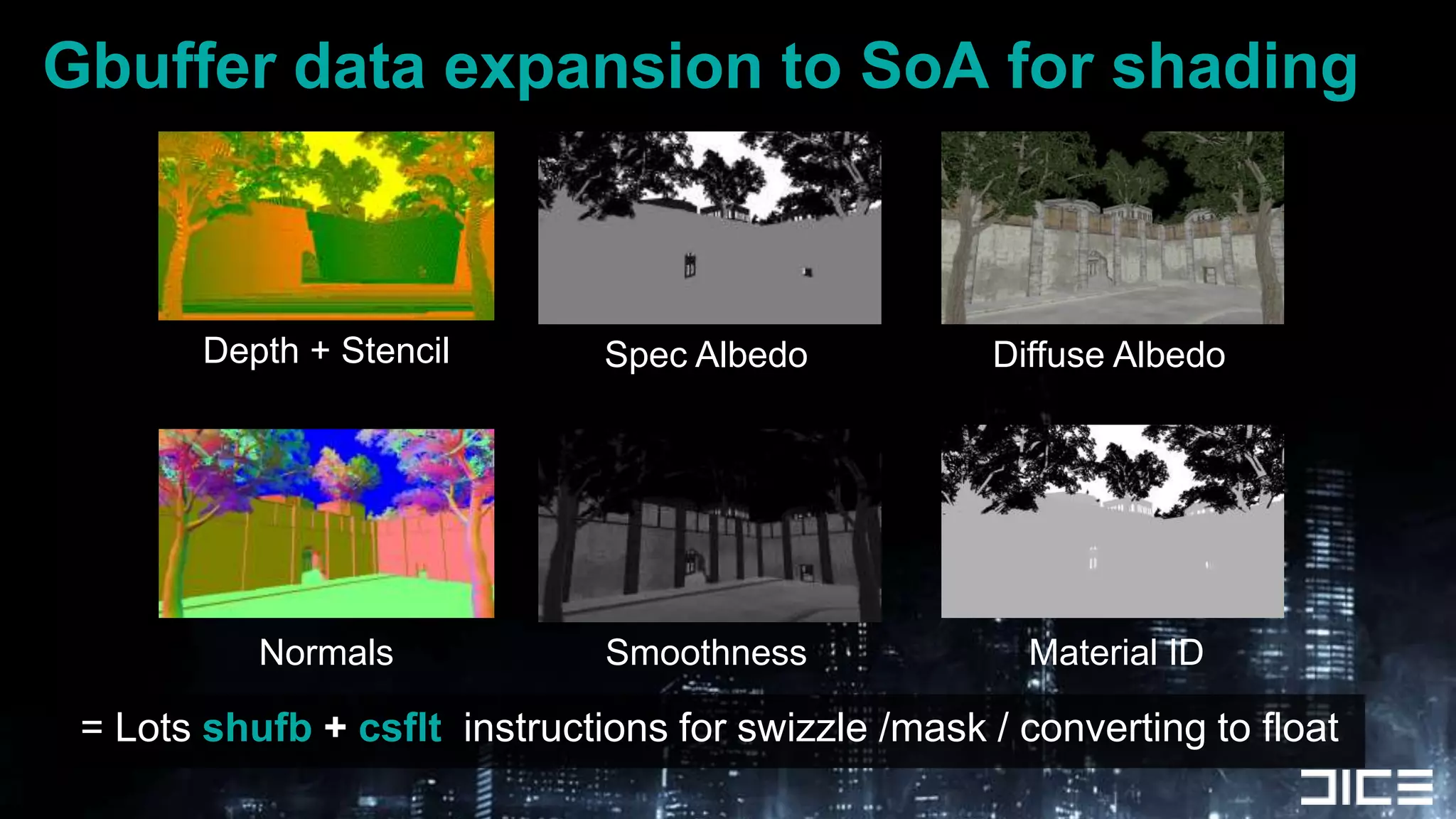 Gbuffer data expansion to SoA for shading

Depth + Stencil

Spec Albedo

Diffuse Albedo

Normals

Smoothness

Material ID

= Lots shufb + csflt instructions for swizzle /mask / converting to float

DICE